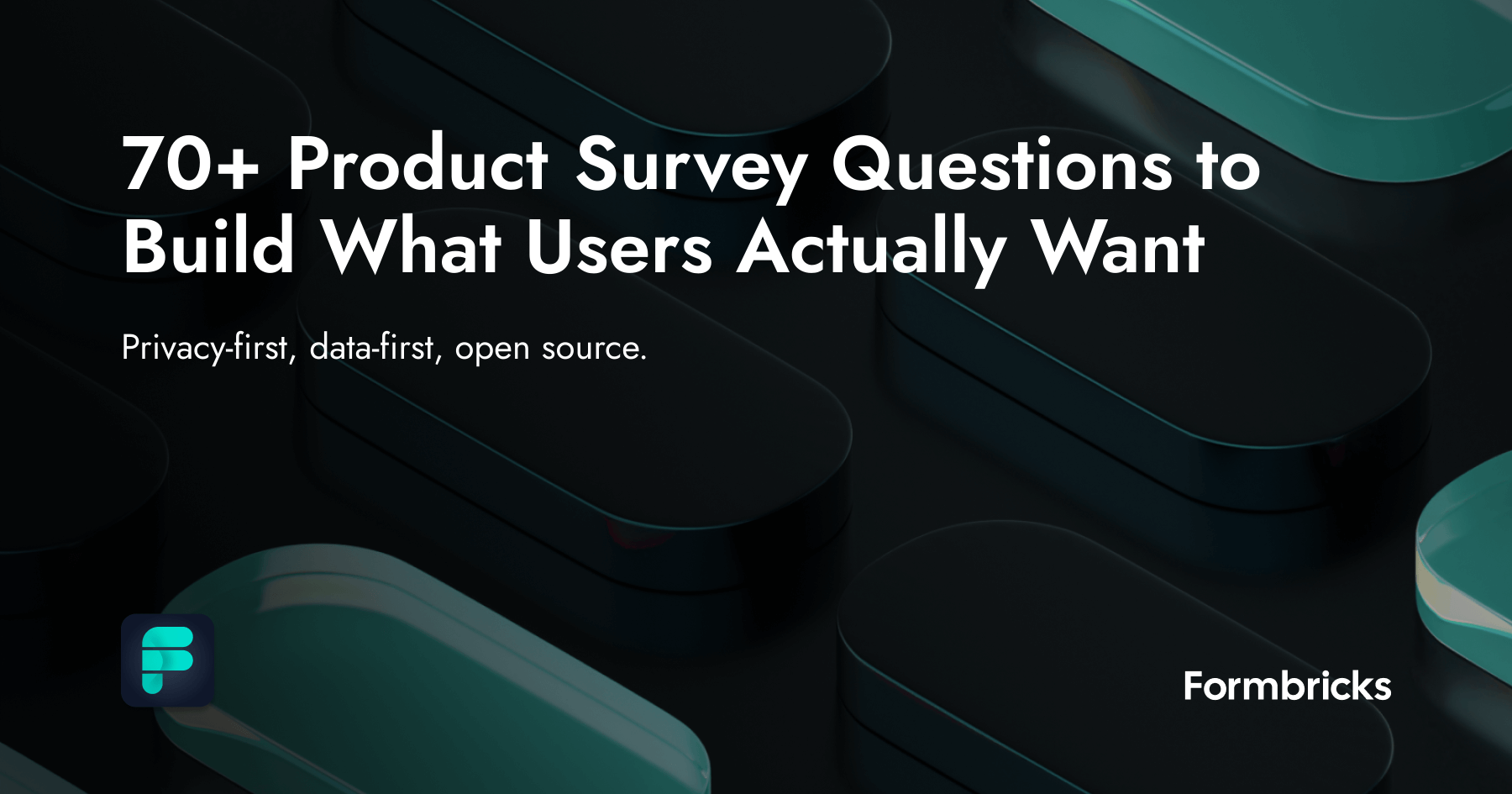 70+ Product Survey Questions to Build What Users Actually Want

Privacy-first, data-first, open source.

Formbricks